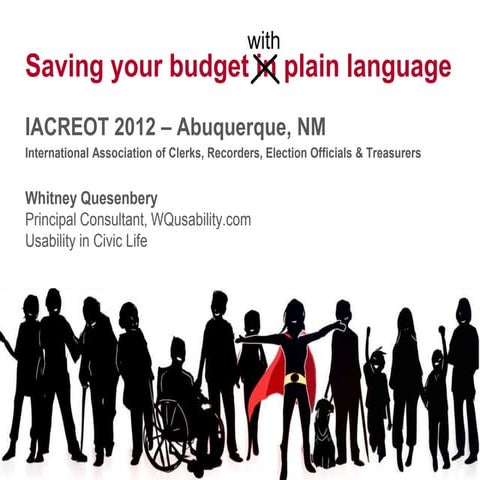 Saving your budget ~~in~~ with plain language

IACREOT 2012 – Abuquerque, NM

International Association of Clerks, Recorders, Election Officials & Treasurers

Whitney Quesenbery
Principal Consultant, WQusability.com
Usability in Civic Life